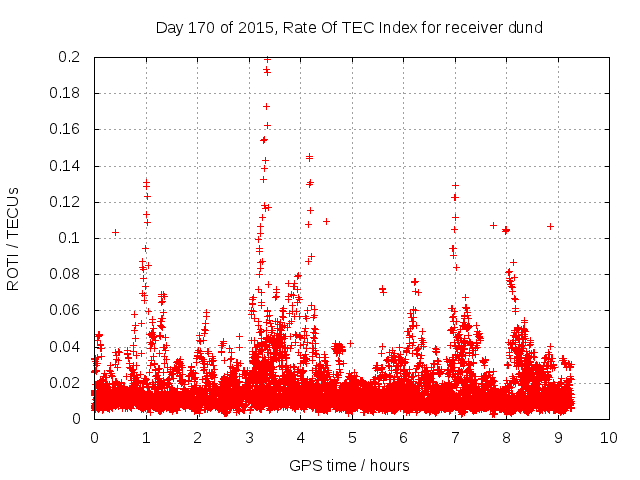 Day 170 of 2015, Rate Of TEC Index for receiver dund

ROTI / TECUs

0.2
0.18
0.16
0.14
0.12
0.1
0.08
0.06
0.04
0.02
0

0 1 2 3 4 5 6 7 8 9 10

GPS time / hours